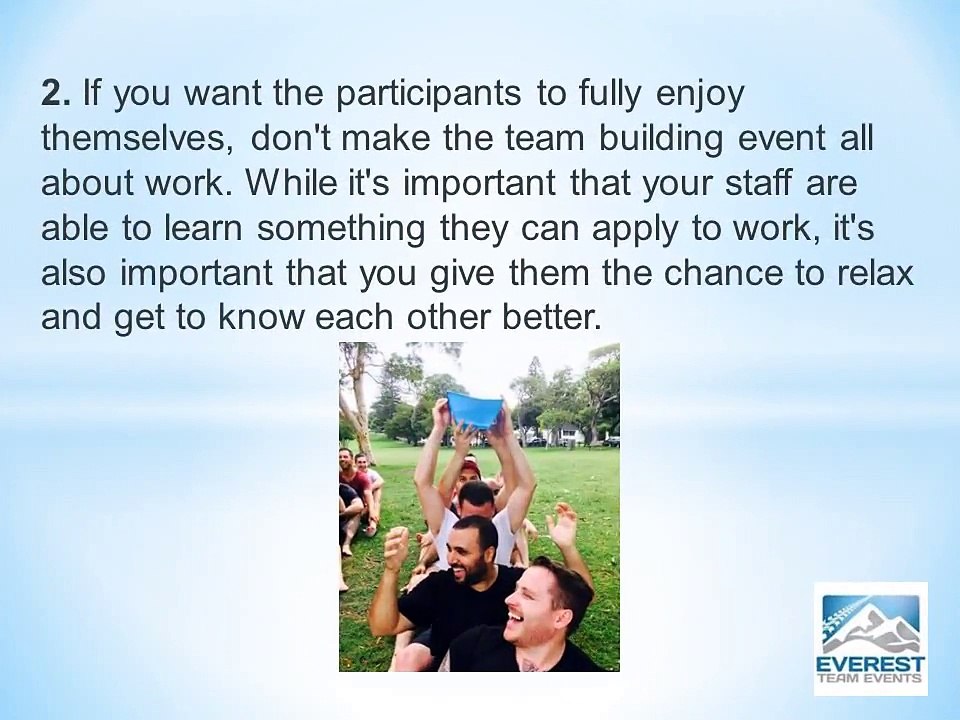 **2.** If you want the participants to fully enjoy themselves, don't make the team building event all about work. While it's important that your staff are able to learn something they can apply to work, it's also important that you give them the chance to relax and get to know each other better.

EVEREST
TEAM EVENTS